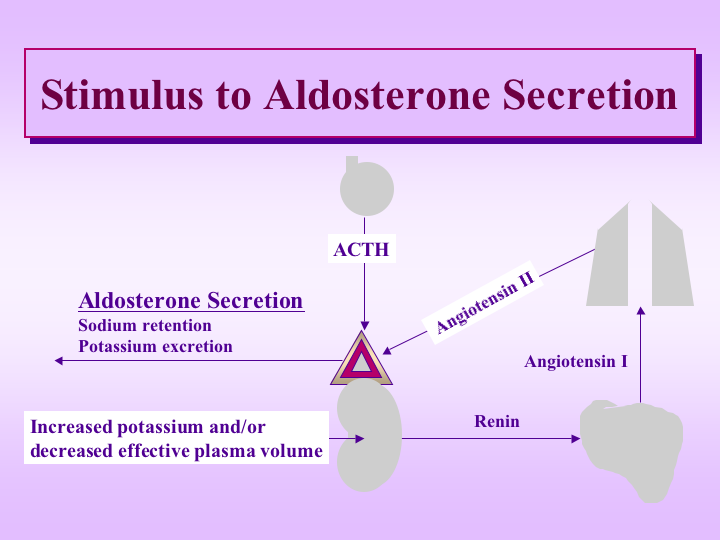 Stimulus to Aldosterone Secretion

ACTH

Angiotensin II

Aldosterone Secretion
Sodium retention
Potassium excretion

Angiotensin I

Increased potassium and/or decreased effective plasma volume

Renin